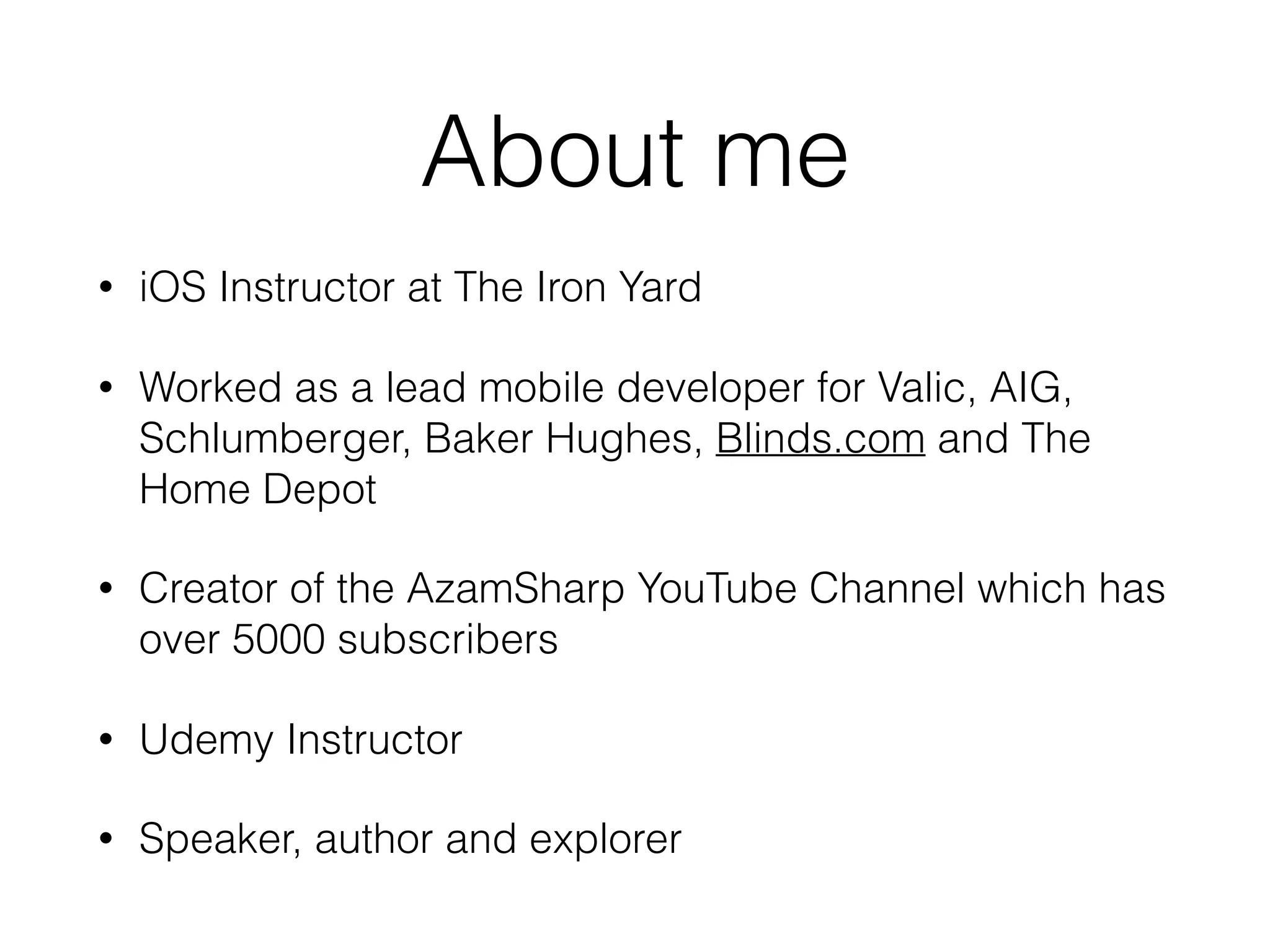 About me

• iOS Instructor at The Iron Yard

• Worked as a lead mobile developer for Valic, AIG, Schlumberger, Baker Hughes, Blinds.com and The Home Depot

• Creator of the AzamSharp YouTube Channel which has over 5000 subscribers

• Udemy Instructor

• Speaker, author and explorer